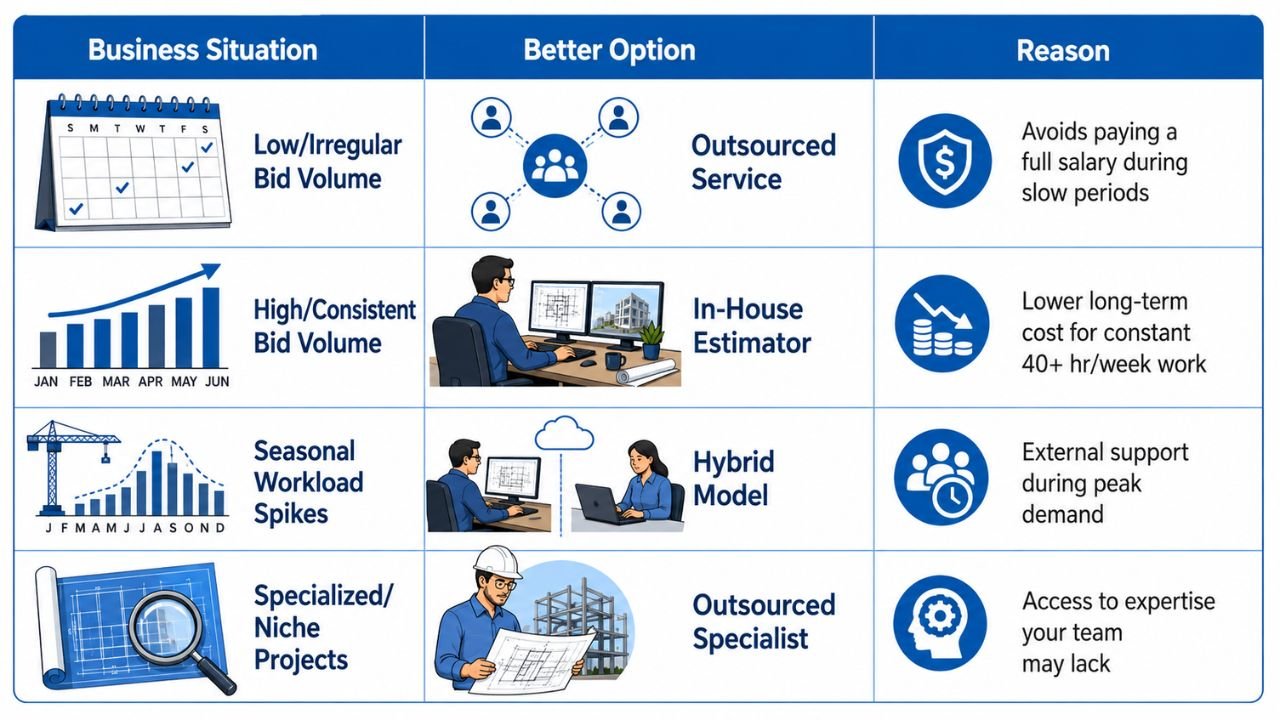 | Business Situation | Better Option | Reason |
|---|---|---|
| S M T W T F S Low/Irregular Bid Volume | Outsourced Service | Avoids paying a full salary during slow periods |
| JAN FEB MAR APR MAY JUN High/Consistent Bid Volume | In-House Estimator | Lower long-term cost for constant 40+ hr/week work |
| J F M A M J J A S O N D Seasonal Workload Spikes | Hybrid Model | External support during peak demand |
| Specialized/ Niche Projects | Outsourced Specialist | Access to expertise your team may lack |